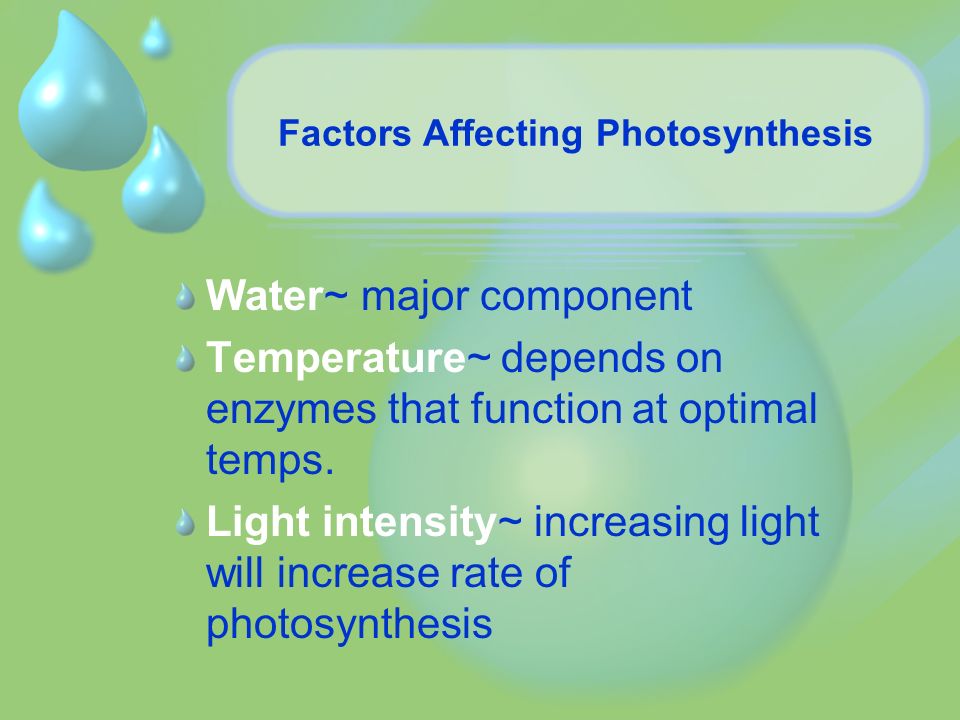 Factors Affecting Photosynthesis

Water~ major component

Temperature~ depends on enzymes that function at optimal temps.

Light intensity~ increasing light will increase rate of photosynthesis